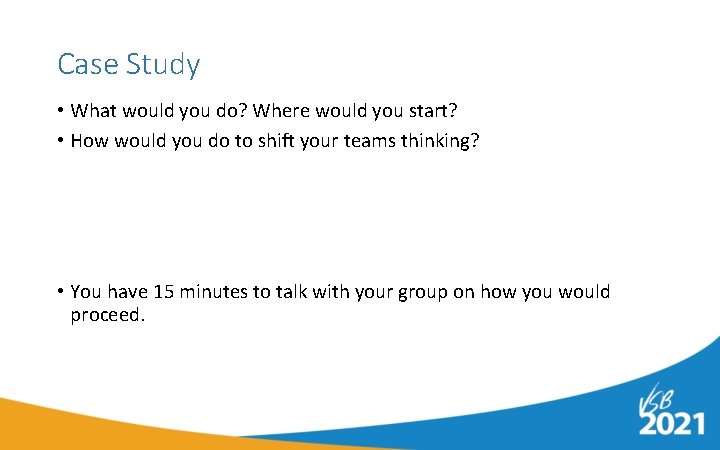 Case Study

• What would you do? Where would you start?

• How would you do to shift your teams thinking?

• You have 15 minutes to talk with your group on how you would proceed.

VSB 2021